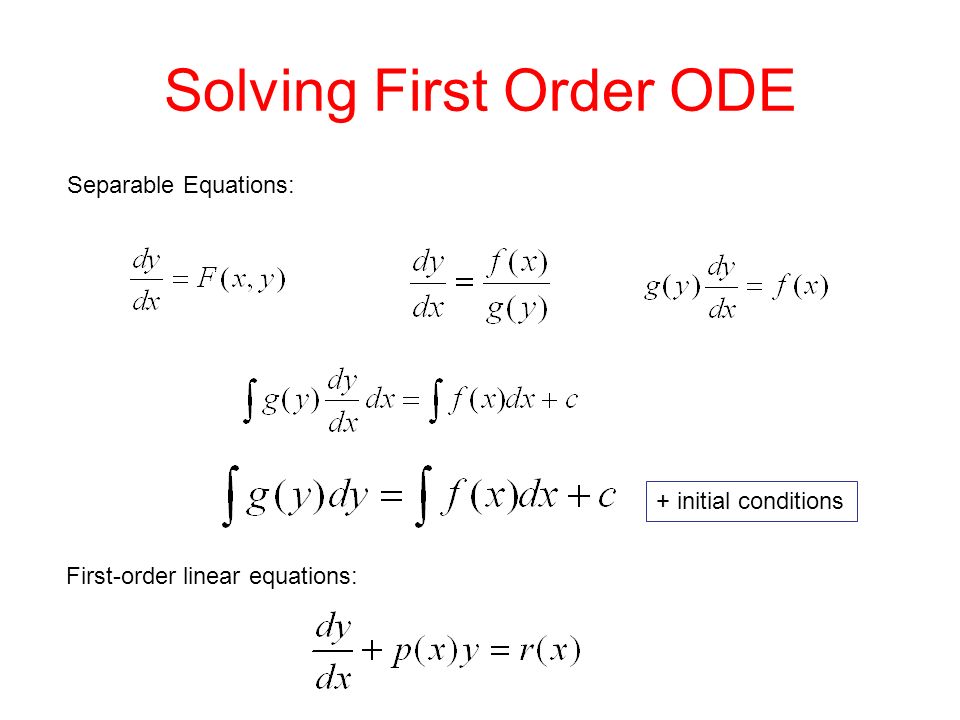 Solving First Order ODE

Separable Equations:

$\frac{dy}{dx} = F(x, y)$ $\frac{dy}{dx} = \frac{f(x)}{g(y)}$ $g(y)\frac{dy}{dx} = f(x)$

$\int g(y)\frac{dy}{dx}dx = \int f(x)dx + c$

$\int g(y)dy = \int f(x)dx + c$

+ initial conditions

First-order linear equations:

$\frac{dy}{dx} + p(x)y = r(x)$